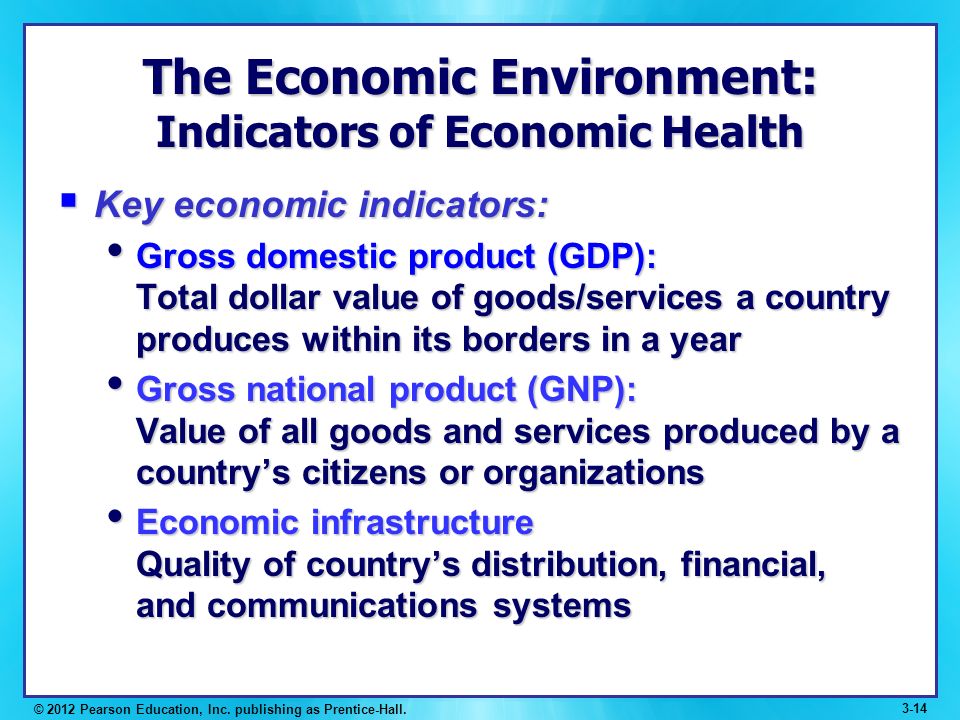 The Economic Environment:
Indicators of Economic Health

▪ Key economic indicators:

• Gross domestic product (GDP):
Total dollar value of goods/services a country produces within its borders in a year

• Gross national product (GNP):
Value of all goods and services produced by a country's citizens or organizations

• Economic infrastructure
Quality of country's distribution, financial, and communications systems

© 2012 Pearson Education, Inc. publishing as Prentice-Hall.

3-14